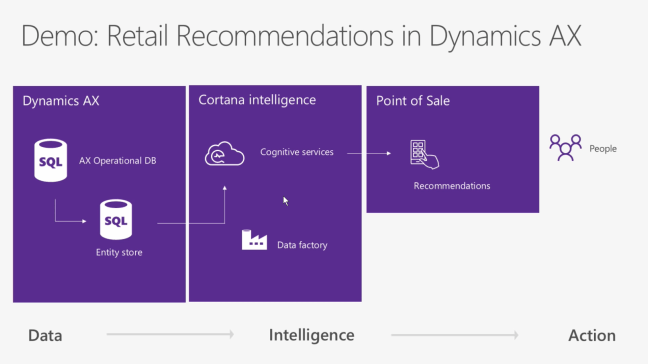 Demo: Retail Recommendations in Dynamics AX

Dynamics AX

SQL

AX Operational DB

SQL

Entity store

Cortana intelligence

Cognitive services

Data factory

Point of Sale

Recommendations

People

Data

Intelligence

Action